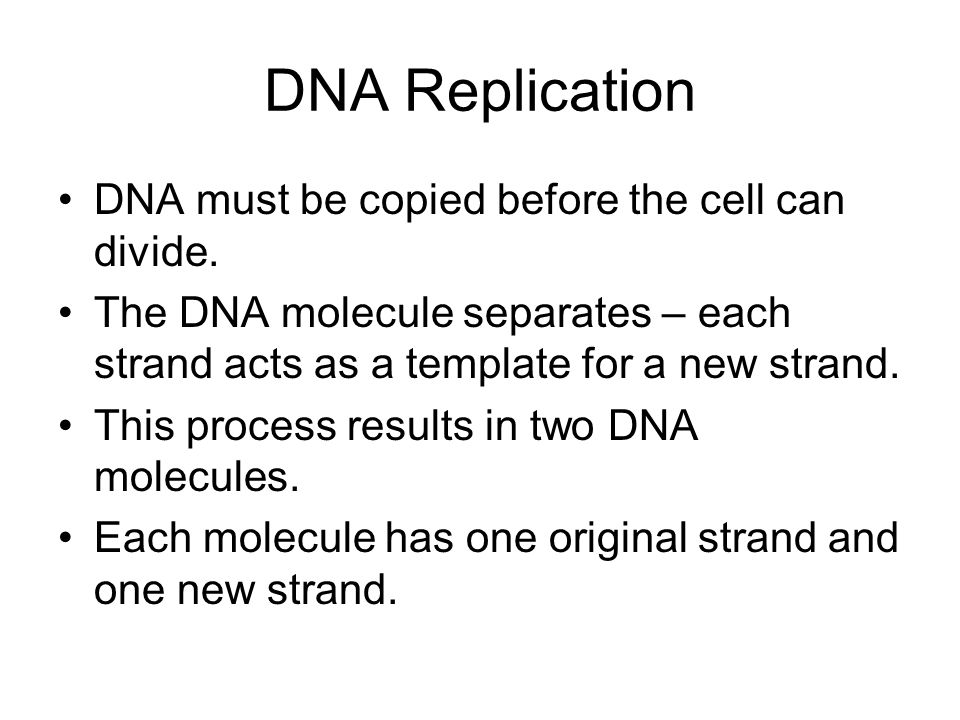 DNA Replication

• DNA must be copied before the cell can divide.
• The DNA molecule separates – each strand acts as a template for a new strand.
• This process results in two DNA molecules.
• Each molecule has one original strand and one new strand.